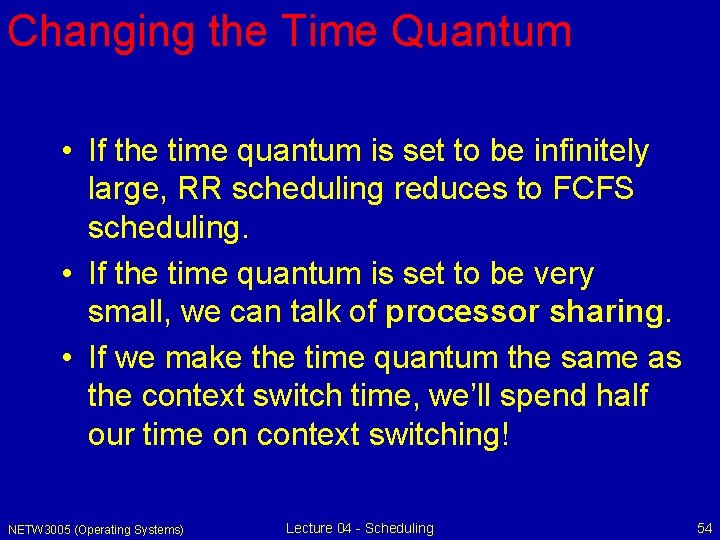 Changing the Time Quantum

• If the time quantum is set to be infinitely large, RR scheduling reduces to FCFS scheduling.

• If the time quantum is set to be very small, we can talk of processor sharing.

• If we make the time quantum the same as the context switch time, we'll spend half our time on context switching!

NETW3005 (Operating Systems)

Lecture 04 - Scheduling

54